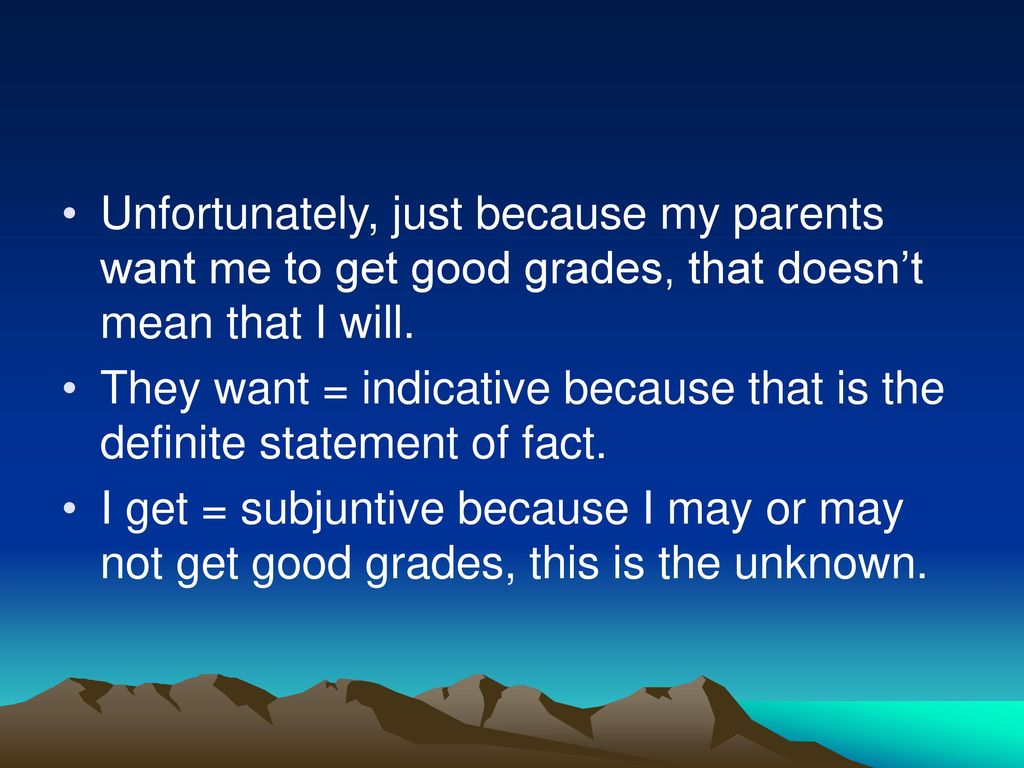 • Unfortunately, just because my parents want me to get good grades, that doesn’t mean that I will.

• They want = indicative because that is the definite statement of fact.

• I get = subjuntive because I may or may not get good grades, this is the unknown.